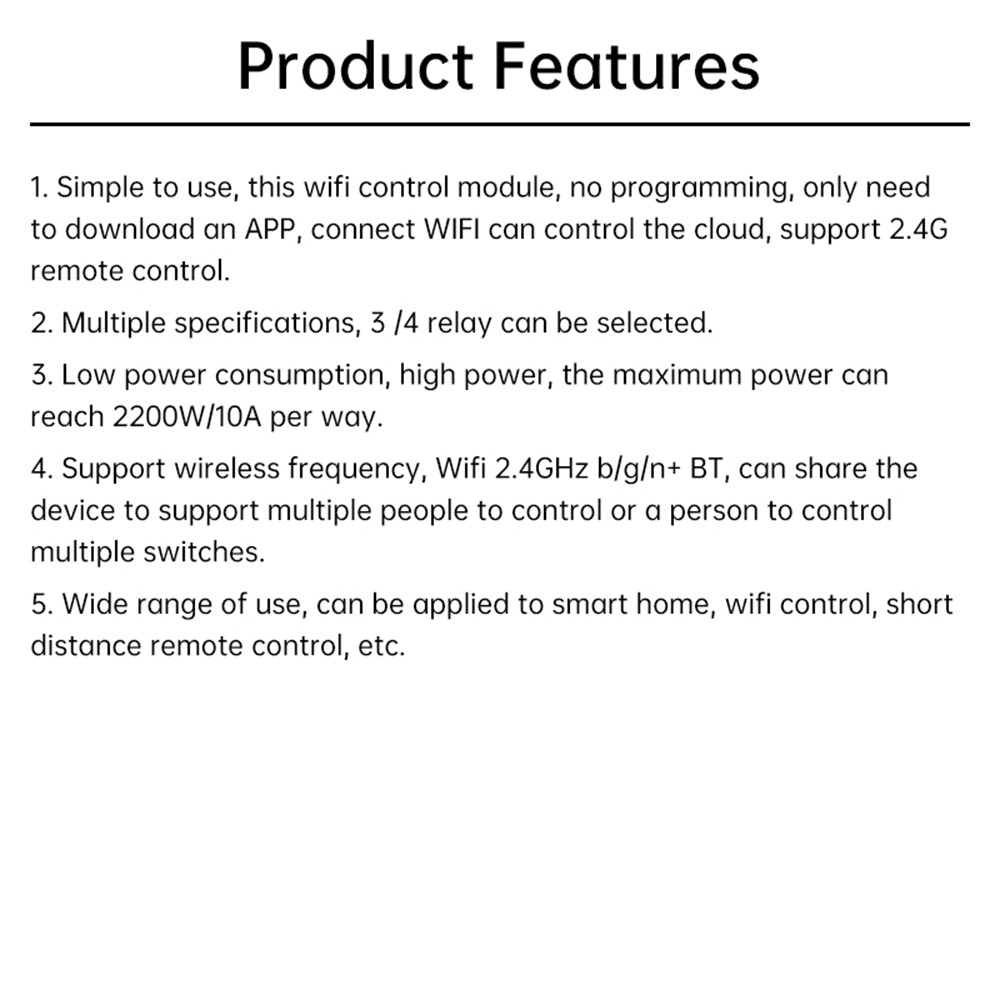 Product Features

1. Simple to use, this wifi control module, no programming, only need to download an APP, connect WIFI can control the cloud, support 2.4G remote control.

2. Multiple specifications, 3 /4 relay can be selected.

3. Low power consumption, high power, the maximum power can reach 2200W/10A per way.

4. Support wireless frequency, Wifi 2.4GHz b/g/n+ BT, can share the device to support multiple people to control or a person to control multiple switches.

5. Wide range of use, can be applied to smart home, wifi control, short distance remote control, etc.